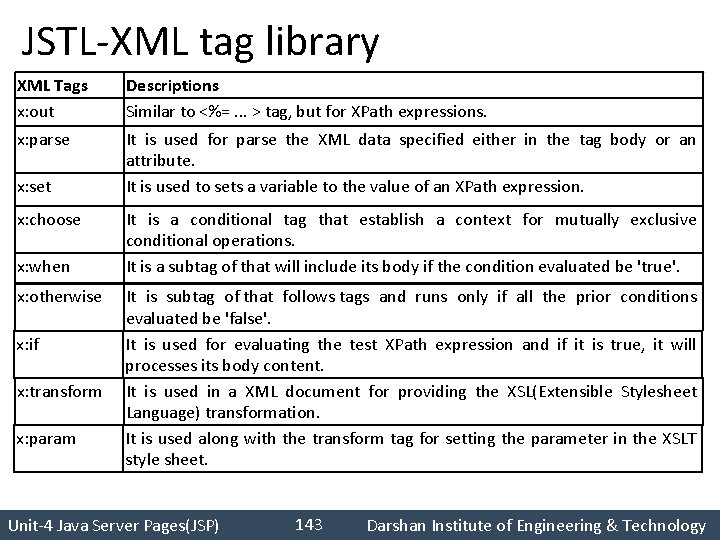 JSTL-XML tag library

| XML Tags | Descriptions |
|---|---|
| x:out | Similar to <%= ... > tag, but for XPath expressions. |
| x:parse | It is used for parse the XML data specified either in the tag body or an attribute. |
| x:set | It is used to sets a variable to the value of an XPath expression. |
| x:choose | It is a conditional tag that establish a context for mutually exclusive conditional operations. |
| x:when | It is a subtag of that will include its body if the condition evaluated be 'true'. |
| x:otherwise | It is subtag of that follows tags and runs only if all the prior conditions evaluated be 'false'. |
| x:if | It is used for evaluating the test XPath expression and if it is true, it will processes its body content. |
| x:transform | It is used in a XML document for providing the XSL(Extensible Stylesheet Language) transformation. |
| x:param | It is used along with the transform tag for setting the parameter in the XSLT style sheet. |

Unit-4 Java Server Pages(JSP) 143 Darshan Institute of Engineering & Technology